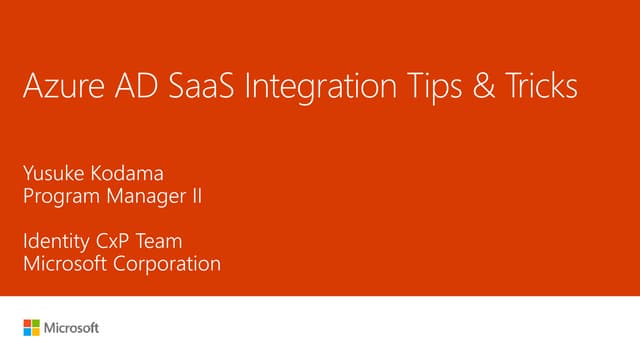 Azure AD SaaS Integration Tips & Tricks

Yusuke Kodama
Program Manager II

Identity CxP Team
Microsoft Corporation

Microsoft